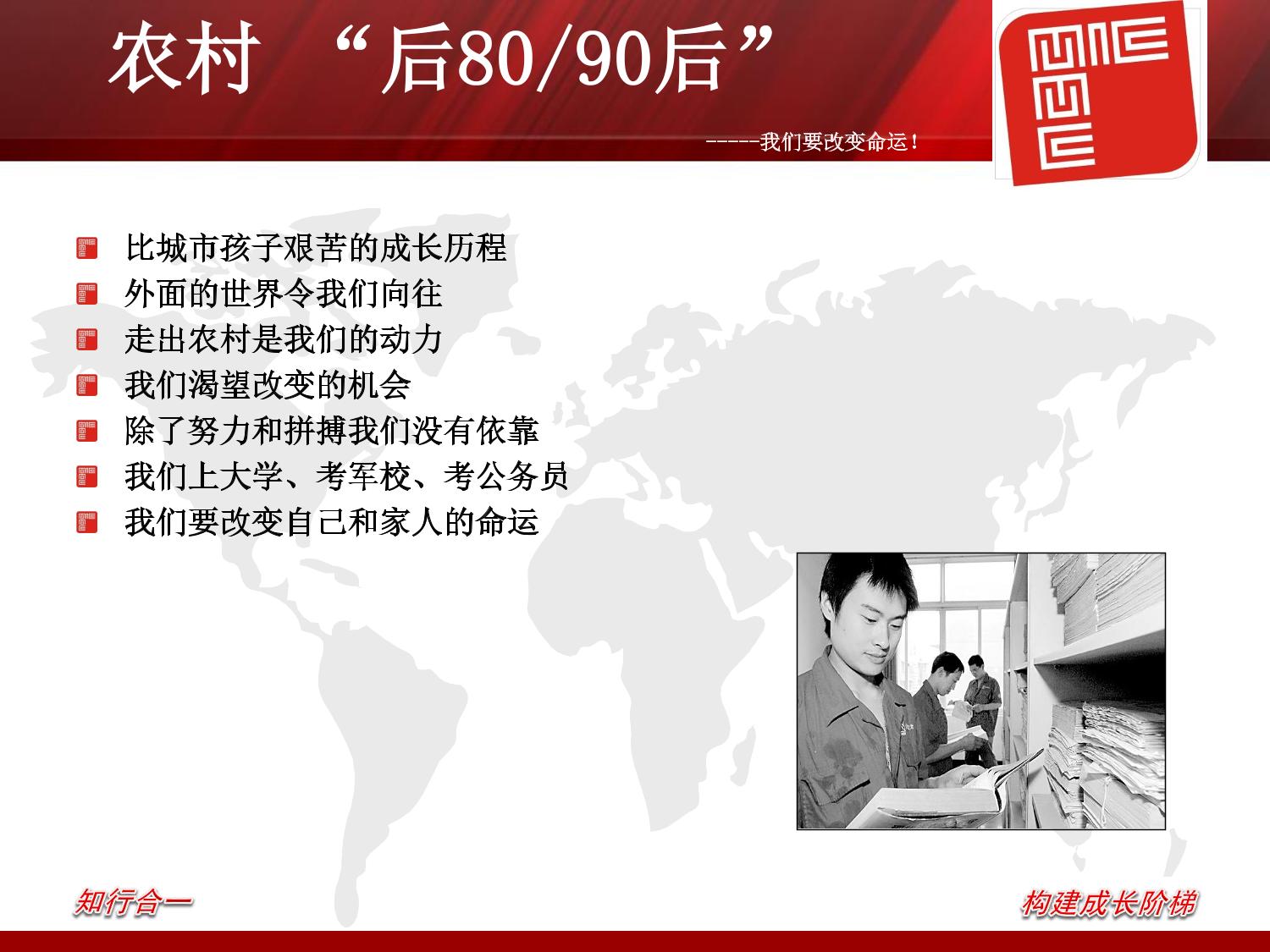 农村 “后80/90后”

-----我们要改变命运！

比城市孩子艰苦的成长历程
外面的世界令我们向往
走出农村是我们的动力
我们渴望改变的机会
除了努力和拼搏我们没有依靠
我们上大学、考军校、考公务员
我们要改变自己和家人的命运

知行合一

构建成长阶梯